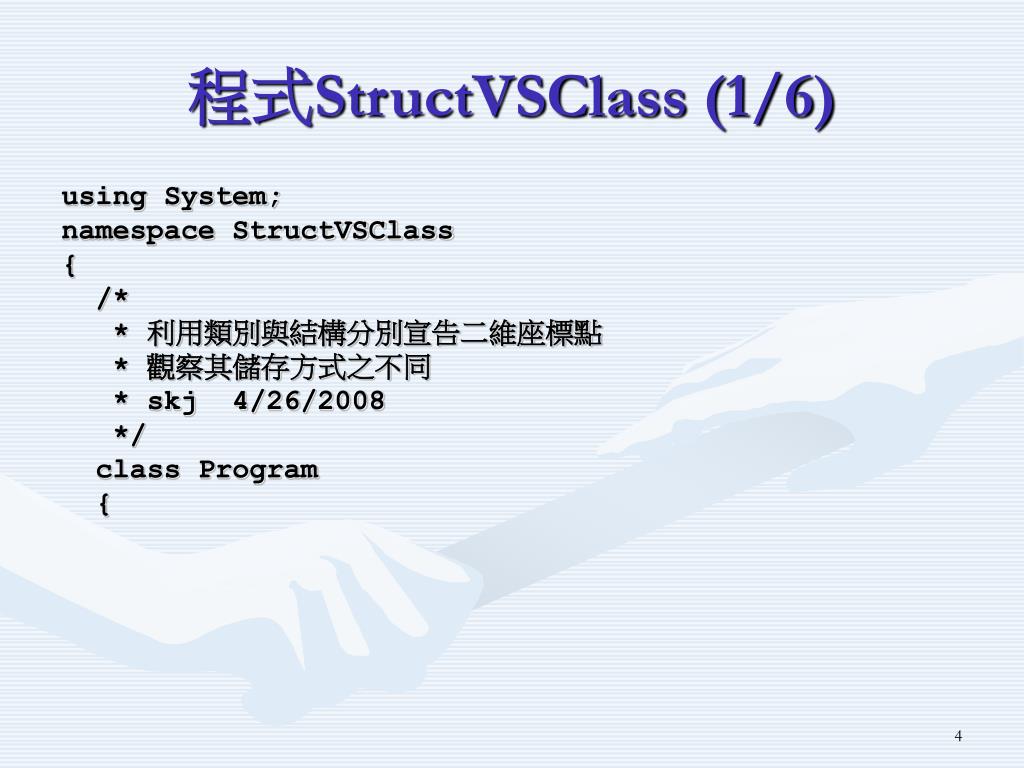 程式StructVSClass (1/6)

using System;
namespace StructVSClass
{
  /*
   * 利用類別與結構分別宣告二維座標點
   * 觀察其儲存方式之不同
   * skj  4/26/2008
   */
  class Program
  {

4